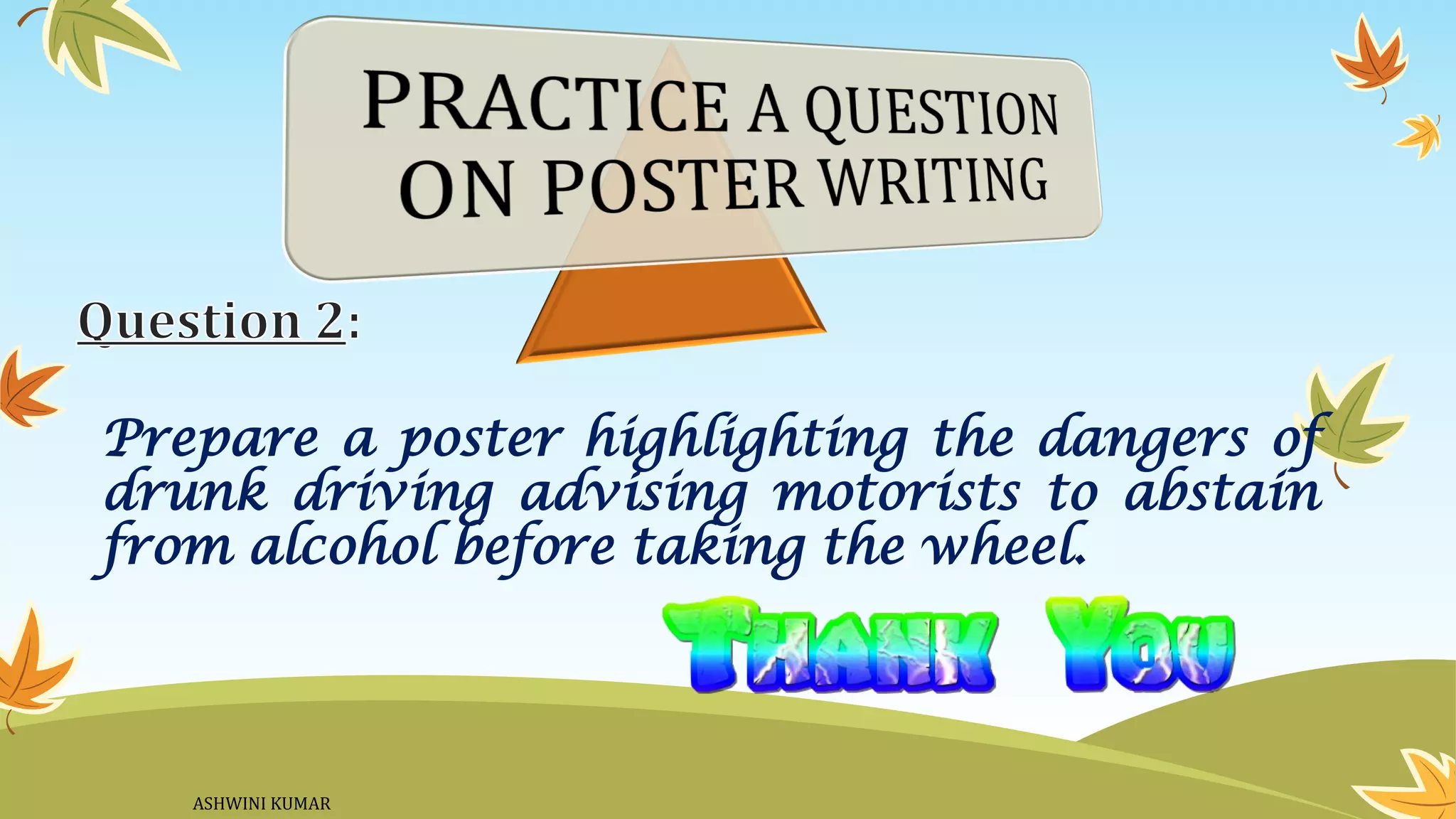 PRACTICE A QUESTION ON POSTER WRITING

Question 2:

Prepare a poster highlighting the dangers of drunk driving advising motorists to abstain from alcohol before taking the wheel.

THANK YOU

ASHWINI KUMAR